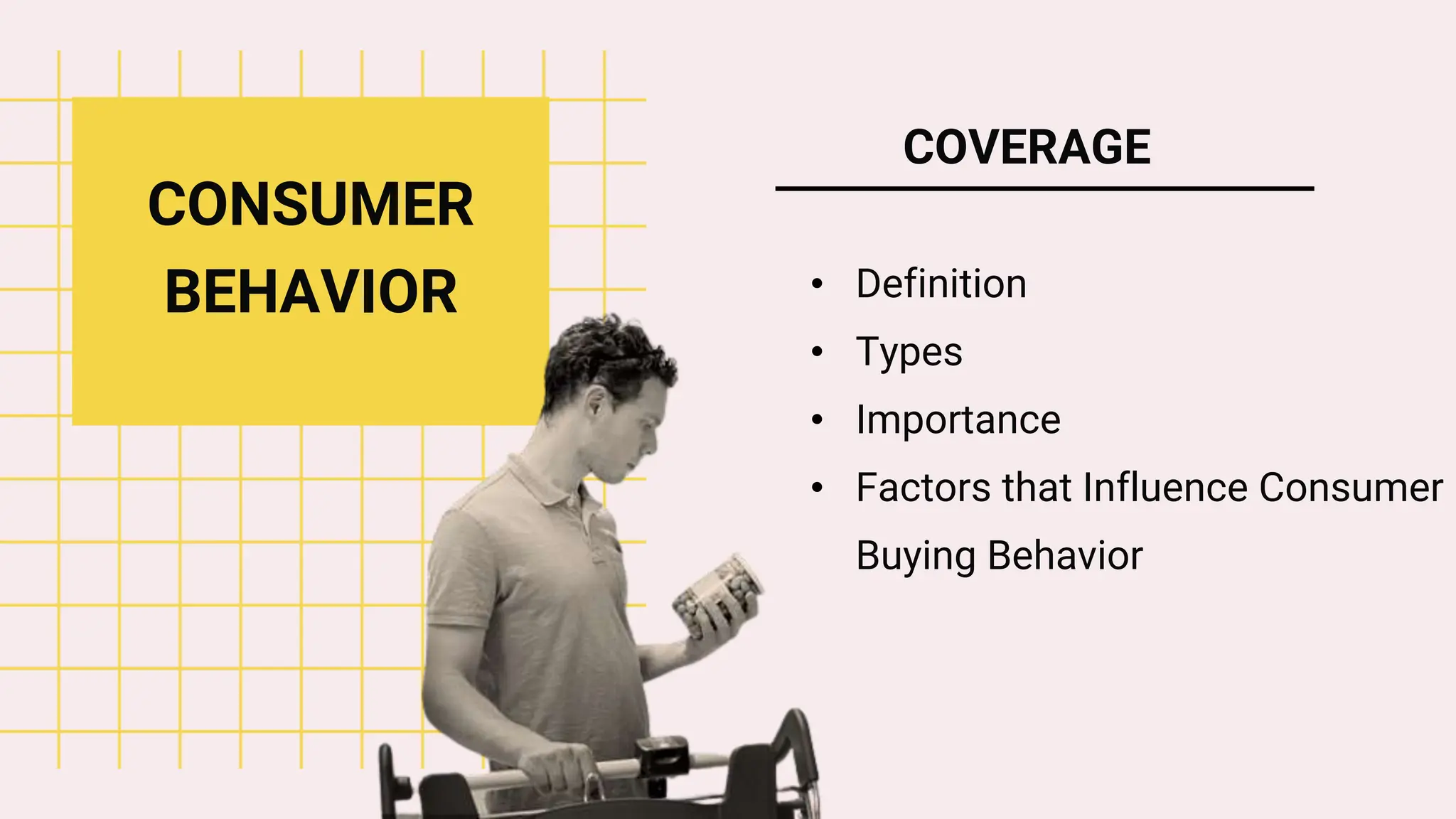 CONSUMER
BEHAVIOR

COVERAGE

• Definition
• Types
• Importance
• Factors that Influence Consumer Buying Behavior